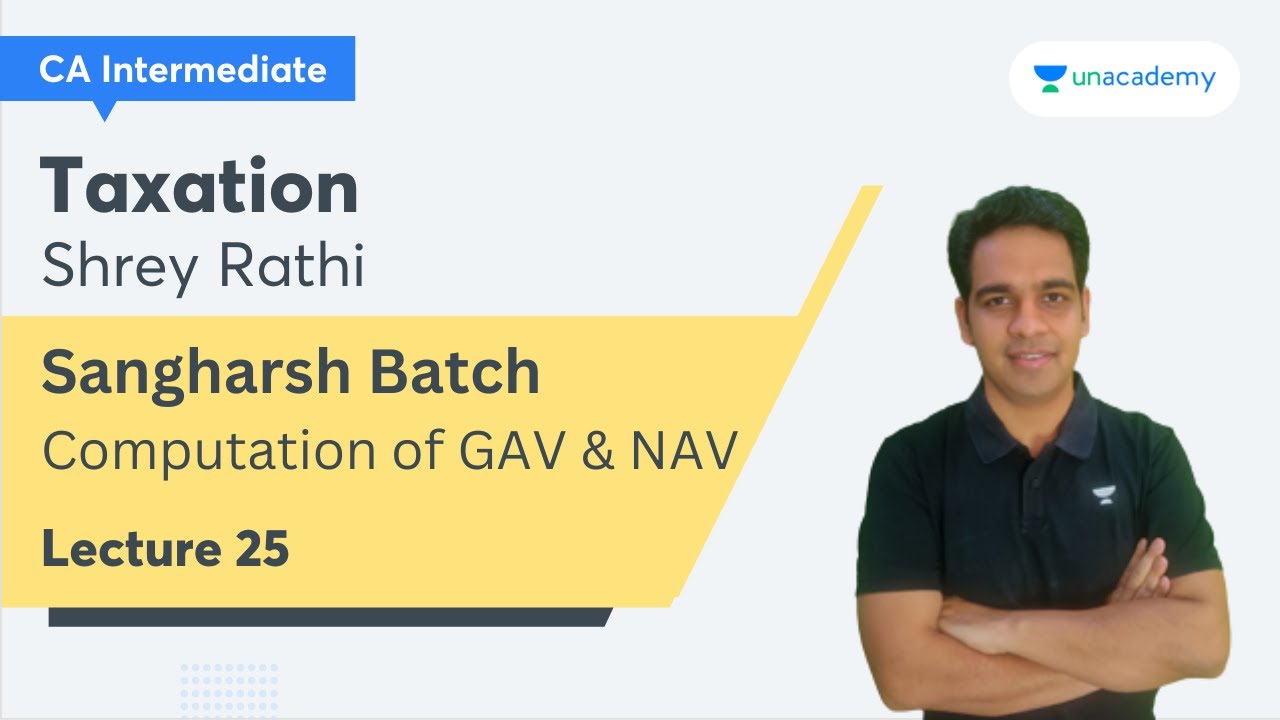 CA Intermediate

unacademy

Taxation
Shrey Rathi

Sangharsh Batch
Computation of GAV & NAV

Lecture 25